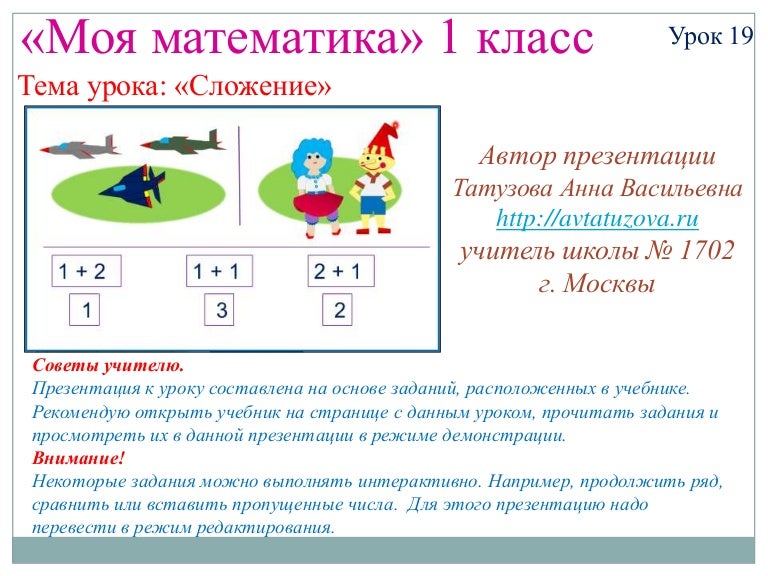 «Моя математика» 1 класс

Урок 19

Тема урока: «Сложение»

1 + 2
1 + 1
2 + 1
1
3
2

Автор презентации
Татузова Анна Васильевна
http://avtatuzova.ru
учитель школы № 1702
г. Москвы

Советы учителю.
Презентация к уроку составлена на основе заданий, расположенных в учебнике. Рекомендую открыть учебник на странице с данным уроком, прочитать задания и просмотреть их в данной презентации в режиме демонстрации.
Внимание!
Некоторые задания можно выполнять интерактивно. Например, продолжить ряд, сравнить или вставить пропущенные числа. Для этого презентацию надо перевести в режим редактирования.